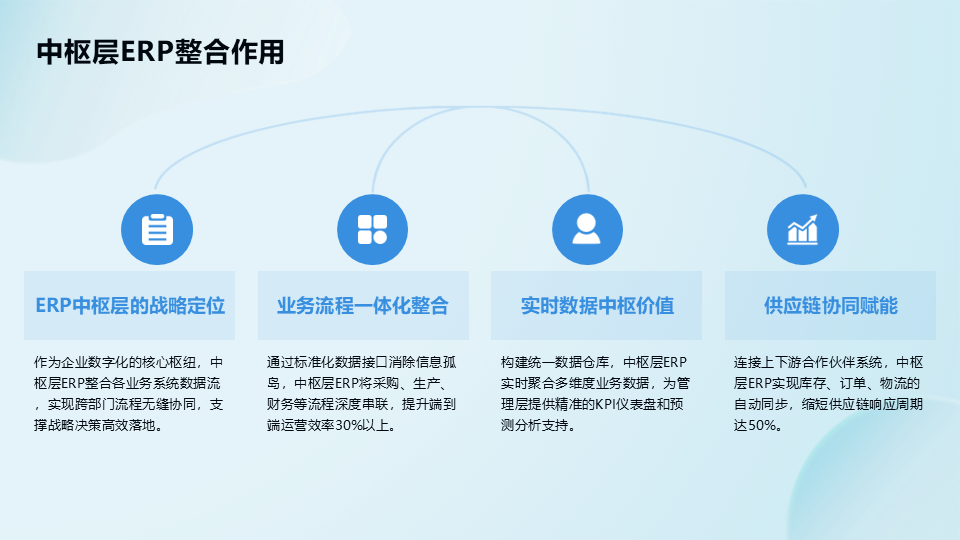 中枢层ERP整合作用

ERP中枢层的战略定位

作为企业数字化的核心枢纽，中枢层ERP整合各业务系统数据流，实现跨部门流程无缝协同，支撑战略决策高效落地。

业务流程一体化整合

通过标准化数据接口消除信息孤岛，中枢层ERP将采购、生产、财务等流程深度串联，提升端到端运营效率30%以上。

实时数据中枢价值

构建统一数据仓库，中枢层ERP实时聚合多维度业务数据，为管理层提供精准的KPI仪表盘和预测分析支持。

供应链协同赋能

连接上下游合作伙伴系统，中枢层ERP实现库存、订单、物流的自动同步，缩短供应链响应周期达50%。